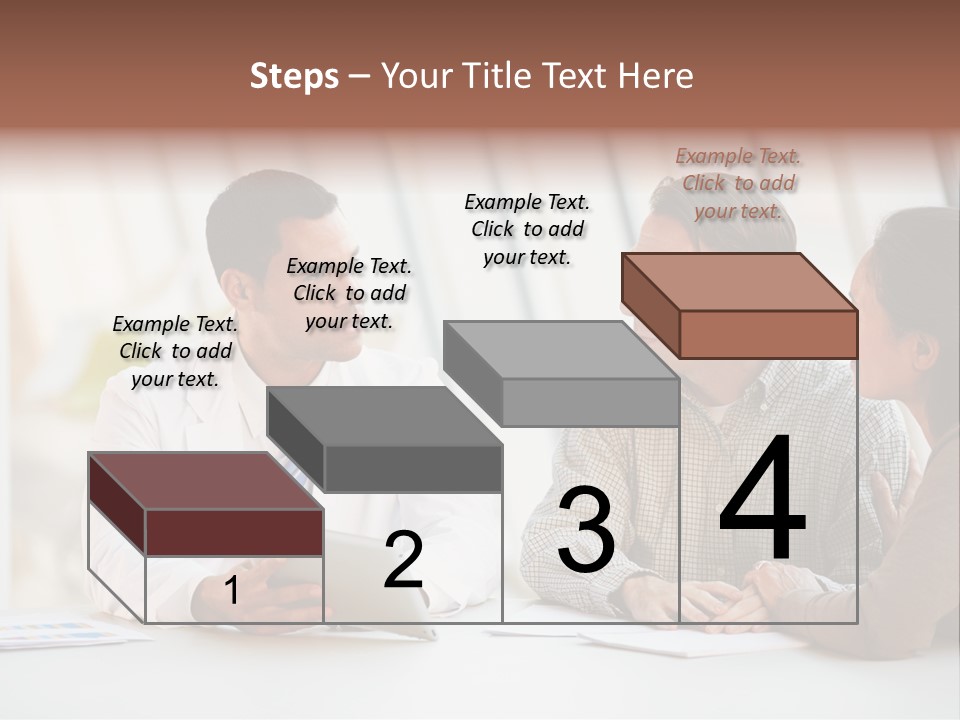 Steps – Your Title Text Here

Example Text. Click to add your text.

Example Text. Click to add your text.

Example Text. Click to add your text.

Example Text. Click to add your text.

1

2

3

4